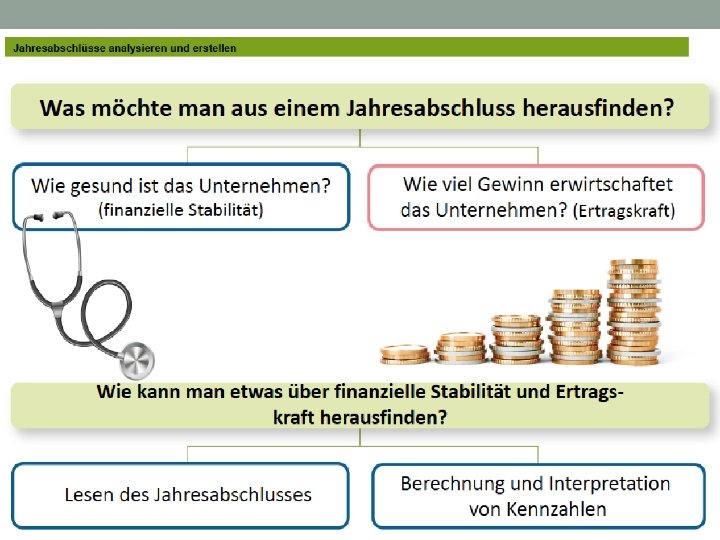 Jahresabschlüsse analysieren und erstellen

Was möchte man aus einem Jahresabschluss herausfinden?

Wie gesund ist das Unternehmen? (finanzielle Stabilität)

Wie viel Gewinn erwirtschaftet das Unternehmen? (Ertragskraft)

Wie kann man etwas über finanzielle Stabilität und Ertragskraft herausfinden?

Lesen des Jahresabschlusses

Berechnung und Interpretation von Kennzahlen